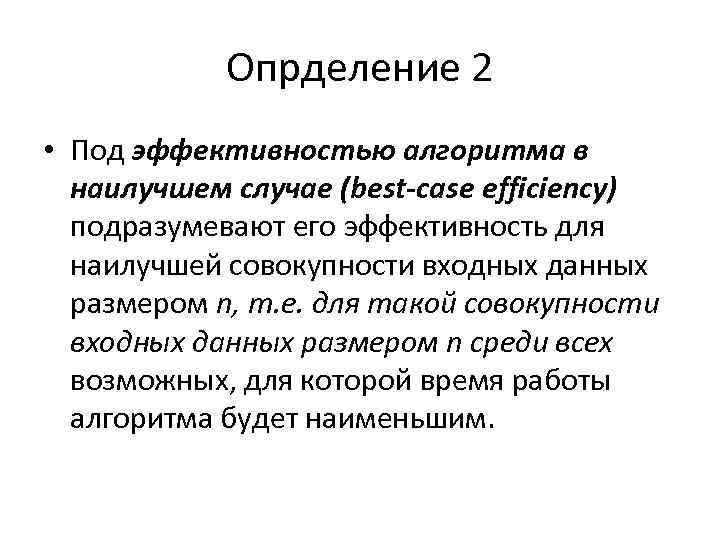 Опрделение 2

• Под эффективностью алгоритма в наилучшем случае (best-case efficiency) подразумевают его эффективность для наилучшей совокупности входных данных размером n, т.е. для такой совокупности входных данных размером n среди всех возможных, для которой время работы алгоритма будет наименьшим.